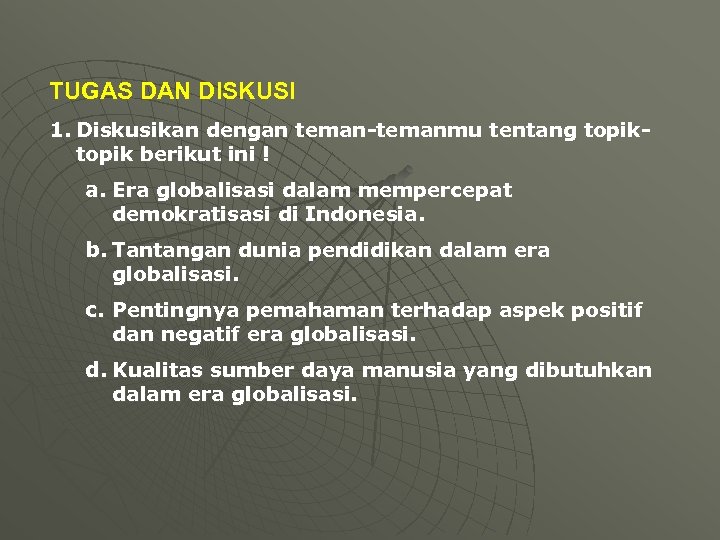 TUGAS DAN DISKUSI

1. Diskusikan dengan teman-temanmu tentang topik-topik berikut ini !

a. Era globalisasi dalam mempercepat demokratisasi di Indonesia.

b. Tantangan dunia pendidikan dalam era globalisasi.

c. Pentingnya pemahaman terhadap aspek positif dan negatif era globalisasi.

d. Kualitas sumber daya manusia yang dibutuhkan dalam era globalisasi.